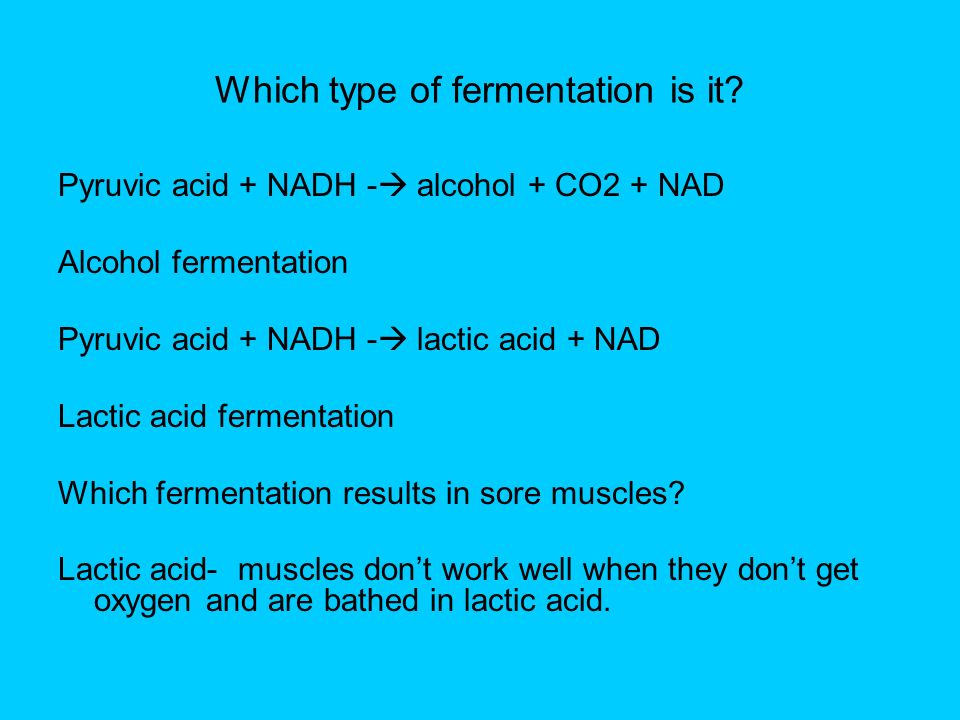 Which type of fermentation is it?

Pyruvic acid + NADH -→ alcohol + CO2 + NAD

Alcohol fermentation

Pyruvic acid + NADH -→ lactic acid + NAD

Lactic acid fermentation

Which fermentation results in sore muscles?

Lactic acid- muscles don't work well when they don't get oxygen and are bathed in lactic acid.